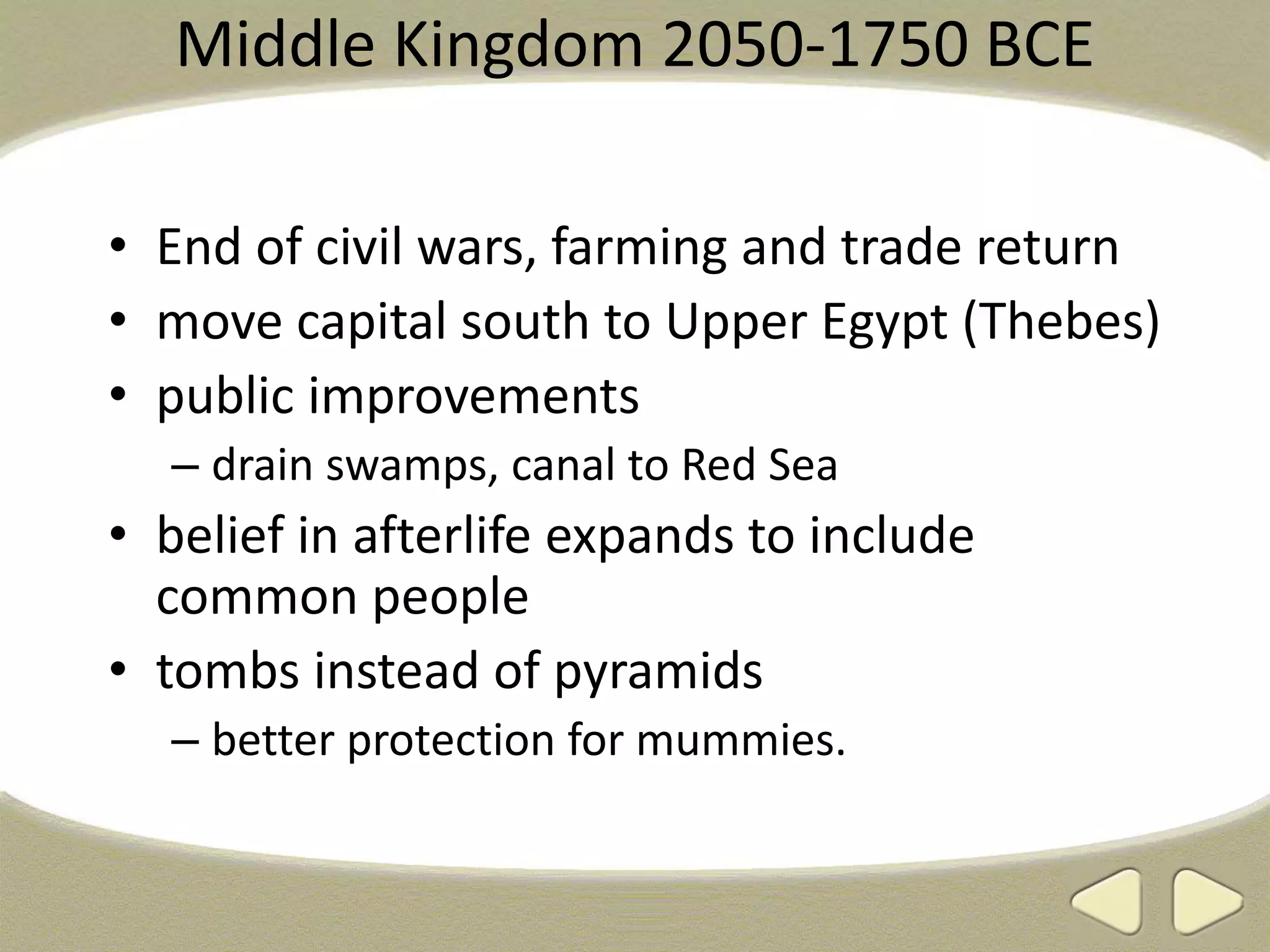 Middle Kingdom 2050-1750 BCE

• End of civil wars, farming and trade return
• move capital south to Upper Egypt (Thebes)
• public improvements
 – drain swamps, canal to Red Sea
• belief in afterlife expands to include common people
• tombs instead of pyramids
 – better protection for mummies.